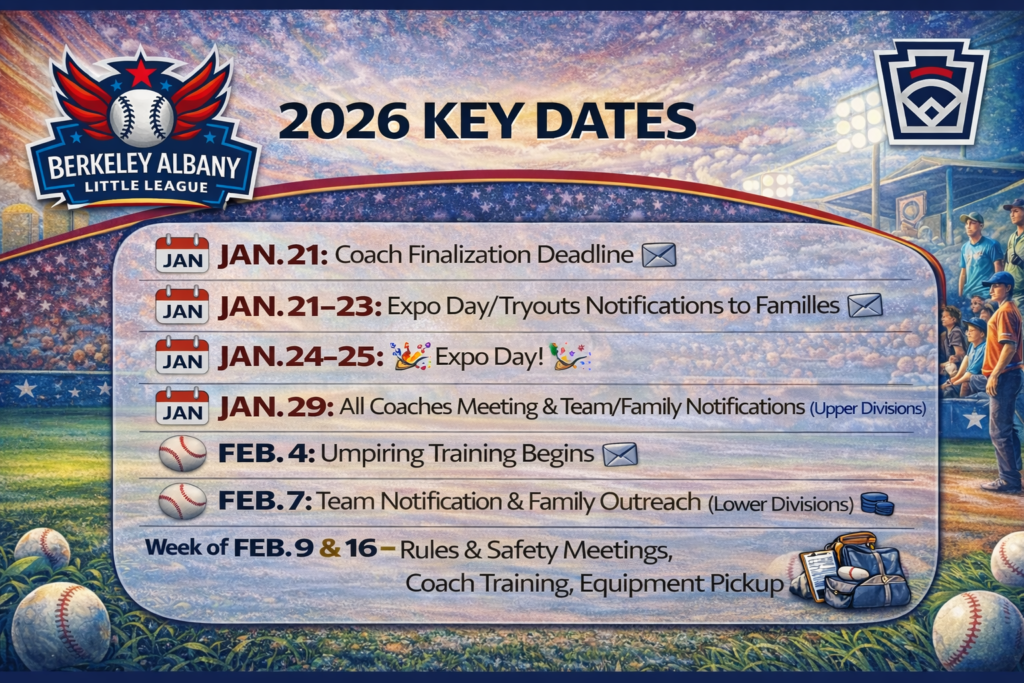 BERKELEY ALBANY
LITTLE LEAGUE

2026 KEY DATES

JAN JAN. 21: Coach Finalization Deadline

JAN JAN. 21–23: Expo Day/Tryouts Notifications to Familles

JAN JAN. 24–25: Expo Day!

JAN JAN. 29: All Coaches Meeting & Team/Family Notifications (Upper Divisions)

FEB. 4: Umpiring Training Begins

FEB. 7: Team Notification & Family Outreach (Lower Divisions)

Week of FEB. 9 & 16 – Rules & Safety Meetings, Coach Training, Equipment Pickup